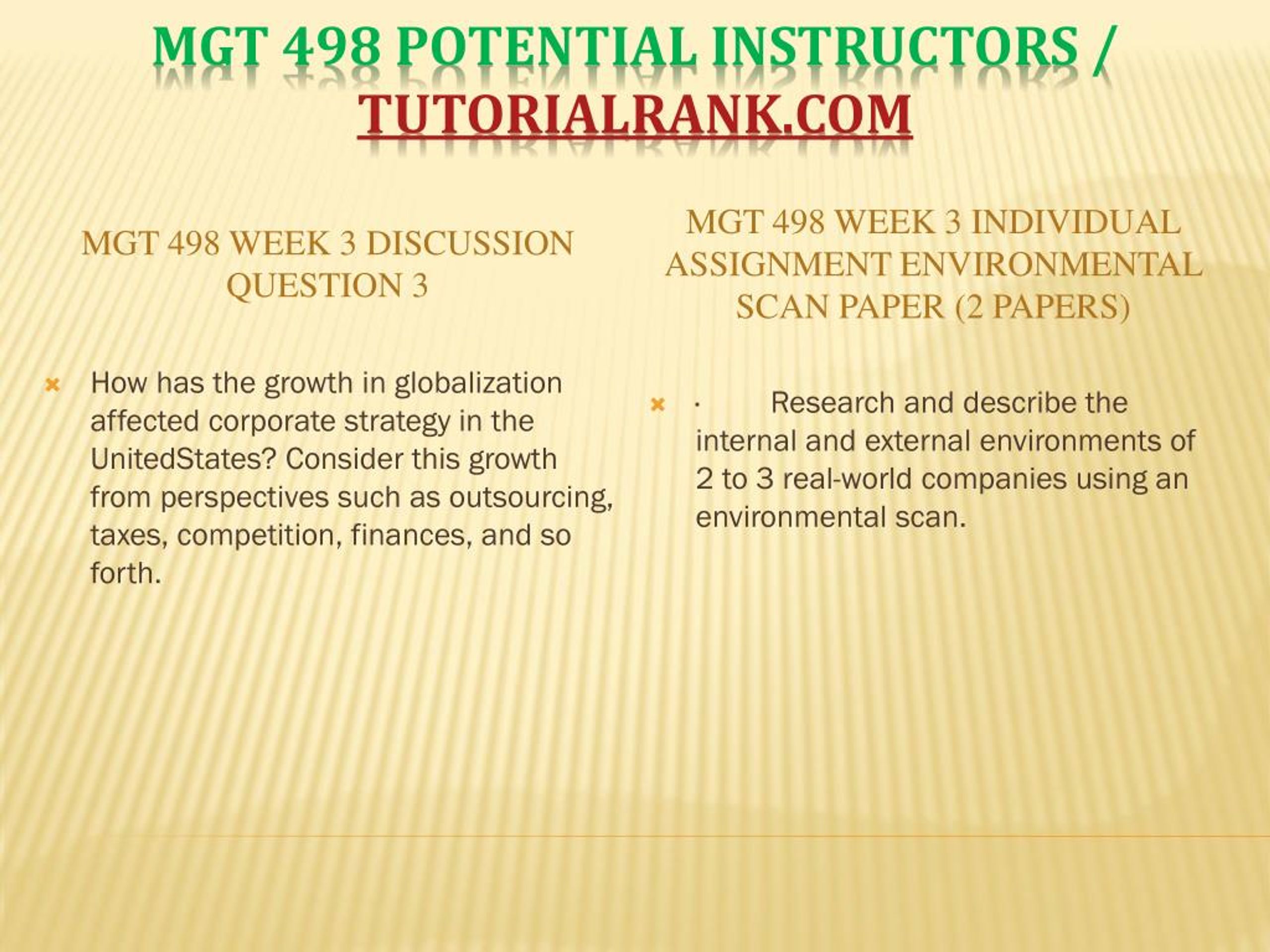 MGT 498 POTENTIAL INSTRUCTORS / TUTORIALRANK.COM

MGT 498 WEEK 3 DISCUSSION QUESTION 3

How has the growth in globalization affected corporate strategy in the UnitedStates? Consider this growth from perspectives such as outsourcing, taxes, competition, finances, and so forth.

MGT 498 WEEK 3 INDIVIDUAL ASSIGNMENT ENVIRONMENTAL SCAN PAPER (2 PAPERS)

· Research and describe the internal and external environments of 2 to 3 real-world companies using an environmental scan.